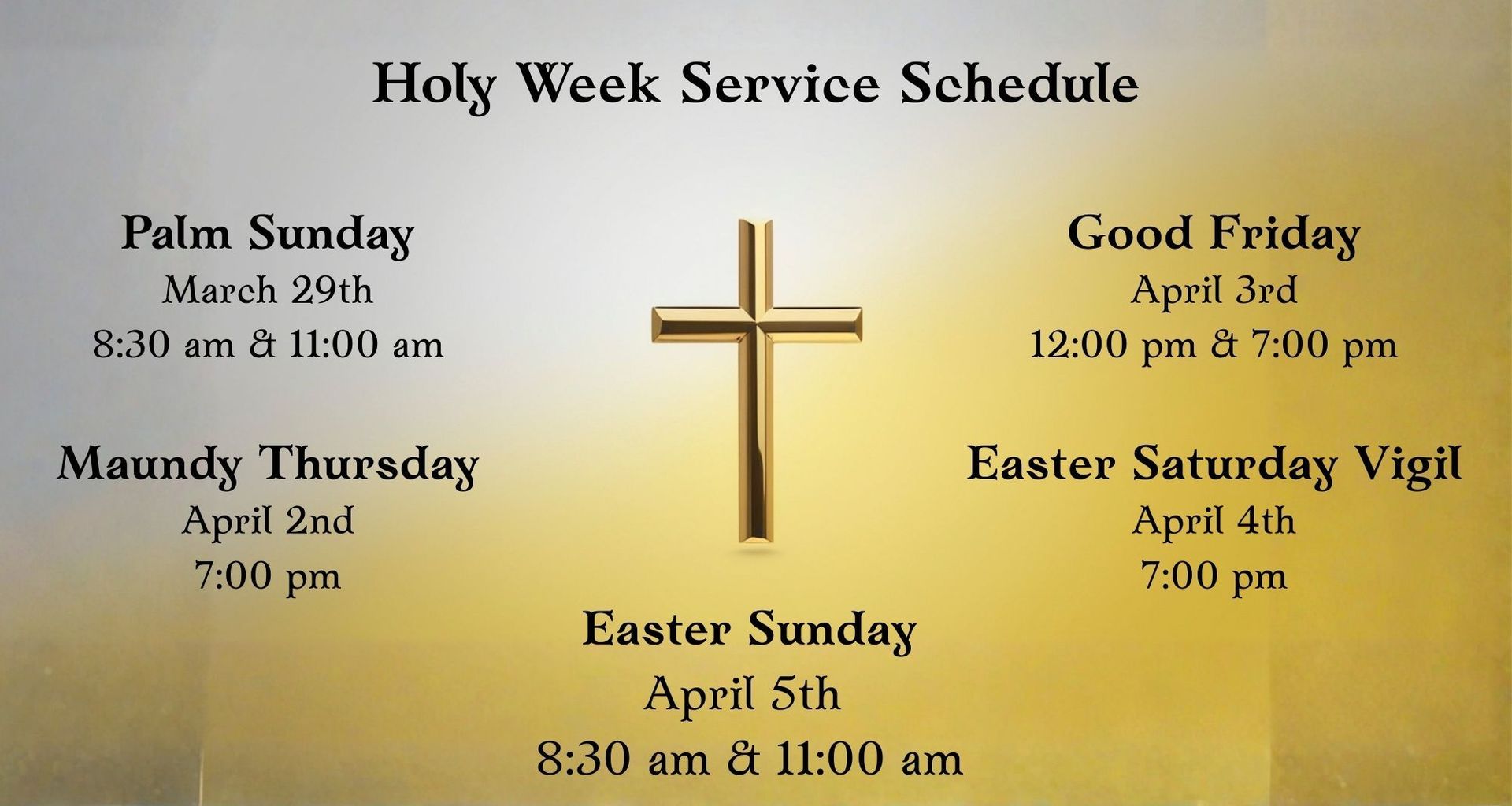 Holy Week Service Schedule

Palm Sunday
March 29th
8:30 am & 11:00 am

Maundy Thursday
April 2nd
7:00 pm

Good Friday
April 3rd
12:00 pm & 7:00 pm

Easter Saturday Vigil
April 4th
7:00 pm

Easter Sunday
April 5th
8:30 am & 11:00 am